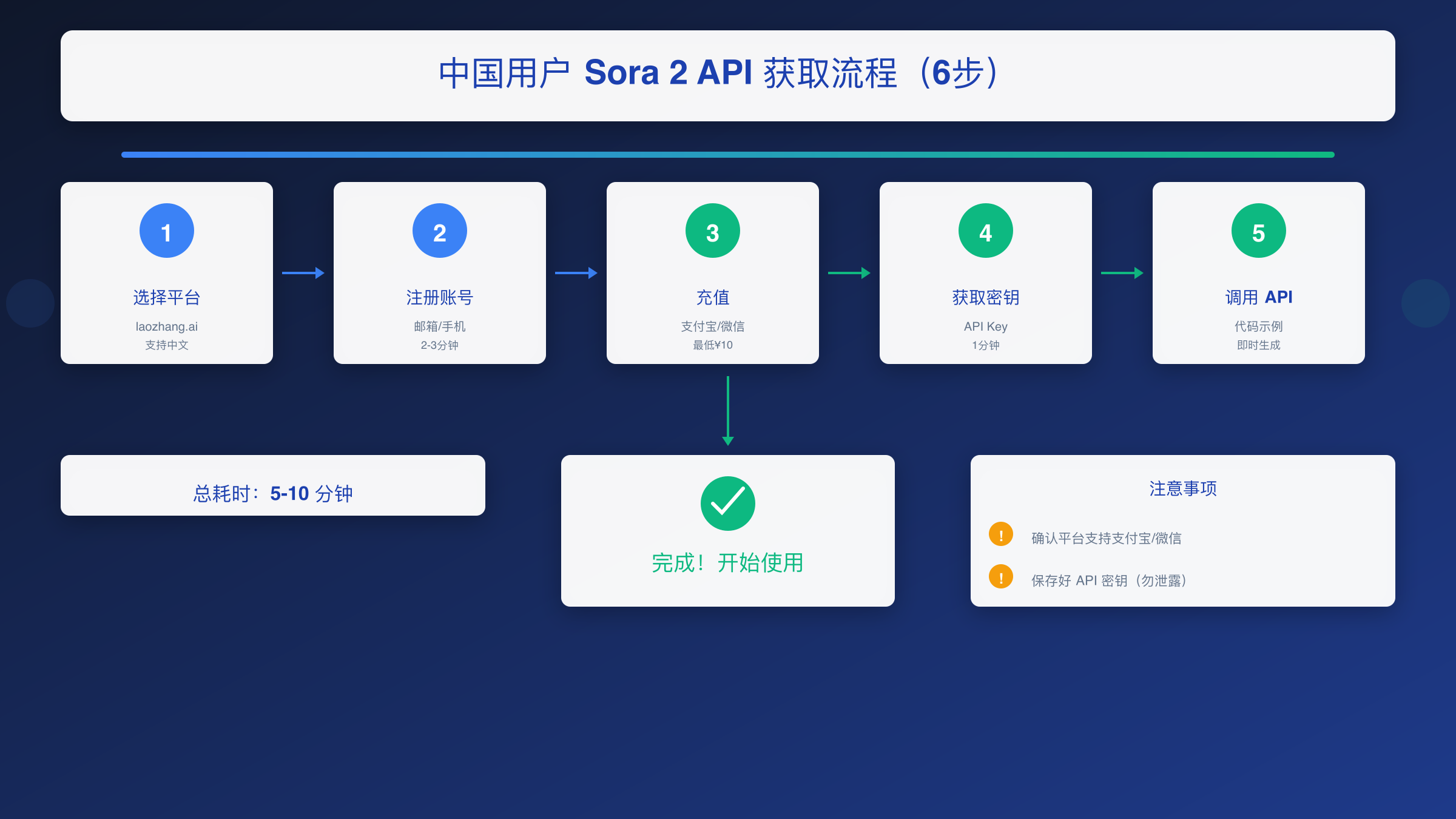 中国用户 Sora 2 API 获取流程（6步）

1
选择平台
laozhang.ai
支持中文

2
注册账号
邮箱/手机
2-3分钟

3
充值
支付宝/微信
最低¥10

4
获取密钥
API Key
1分钟

5
调用 API
代码示例
即时生成

总耗时：5-10 分钟

完成！开始使用

注意事项
! 确认平台支持支付宝/微信
! 保存好 API 密钥（勿泄露）